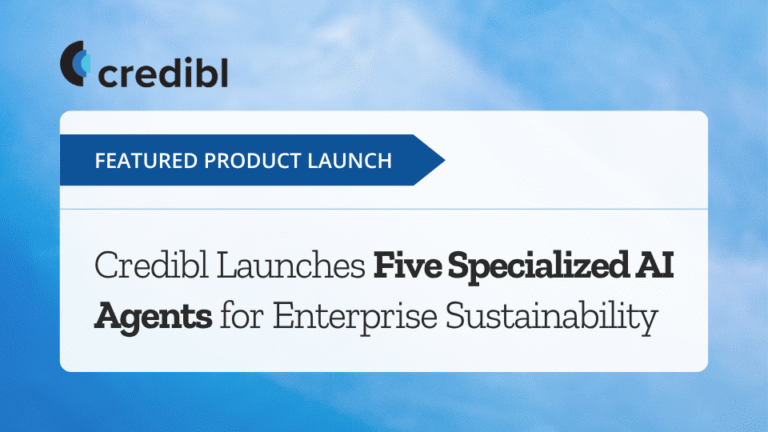 credibl

FEATURED PRODUCT LAUNCH

Credibl Launches Five Specialized AI Agents for Enterprise Sustainability